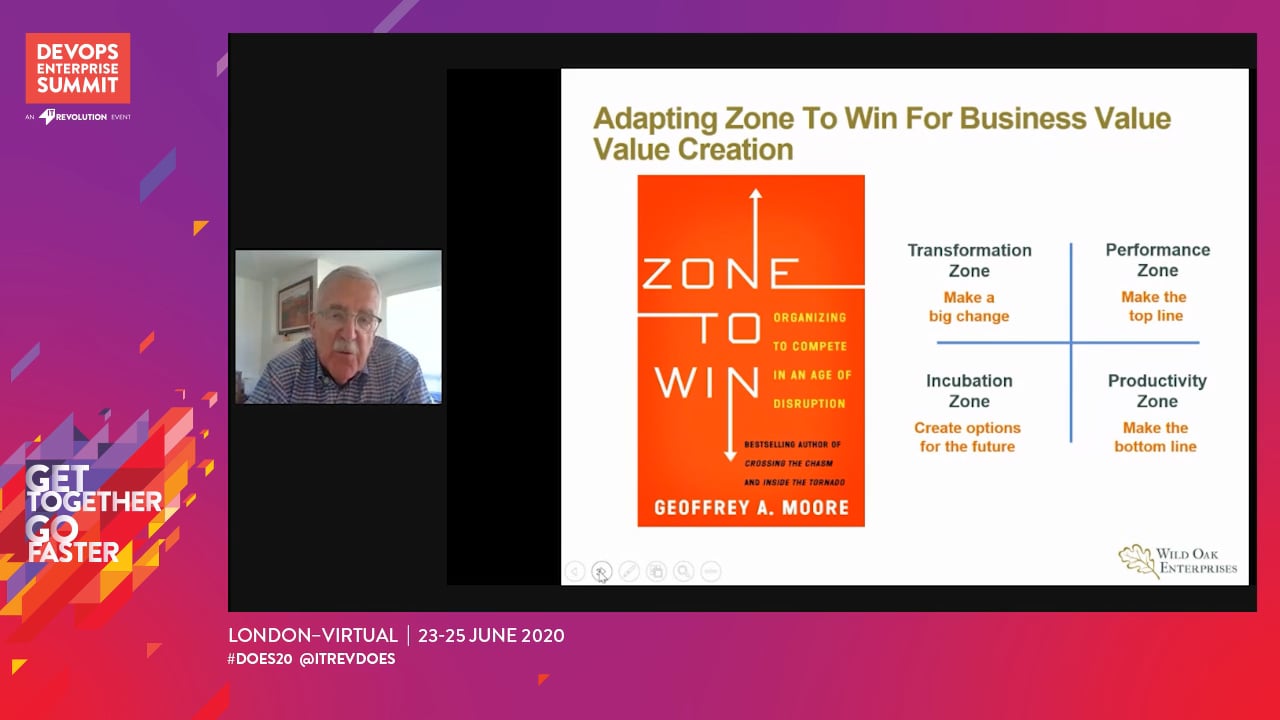 DEVOPS ENTERPRISE SUMMIT
AN IT REVOLUTION EVENT

GET TOGETHER GO FASTER

Adapting Zone To Win For Business Value Value Creation

ZONE TO WIN
ORGANIZING TO COMPETE IN AN AGE OF DISRUPTION
BESTSELLING AUTHOR OF CROSSING THE CHASM AND INSIDE THE TORNADO
GEOFFREY A. MOORE

Transformation Zone
Make a big change

Performance Zone
Make the top line

Incubation Zone
Create options for the future

Productivity Zone
Make the bottom line

WILD OAK ENTERPRISES

LONDON–VIRTUAL | 23-25 JUNE 2020
#DOES20 @ITREVDOES